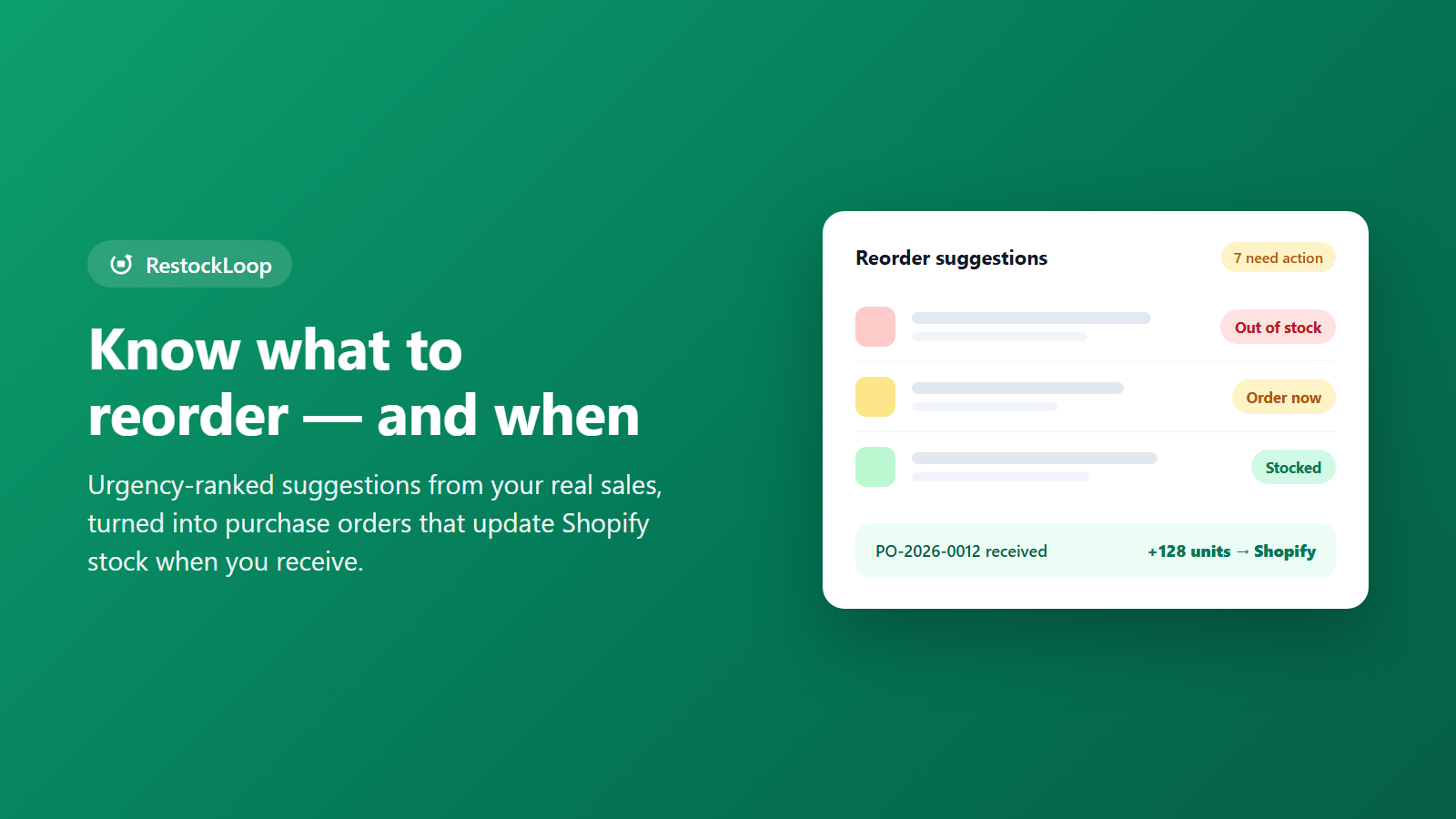 RestockLoop

Know what to reorder — and when

Urgency-ranked suggestions from your real sales, turned into purchase orders that update Shopify stock when you receive.

Reorder suggestions

7 need action

Out of stock

Order now

Stocked

PO-2026-0012 received

+128 units → Shopify